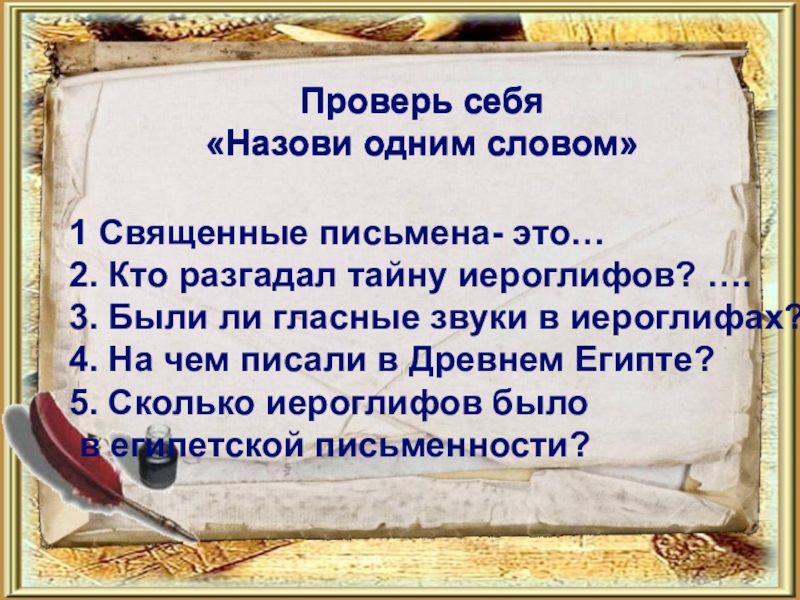 Проверь себя
«Назови одним словом»

1 Священные письмена- это…
2. Кто разгадал тайну иероглифов? ….
3. Были ли гласные звуки в иероглифах?
4. На чем писали в Древнем Египте?
5. Сколько иероглифов было в египетской письменности?